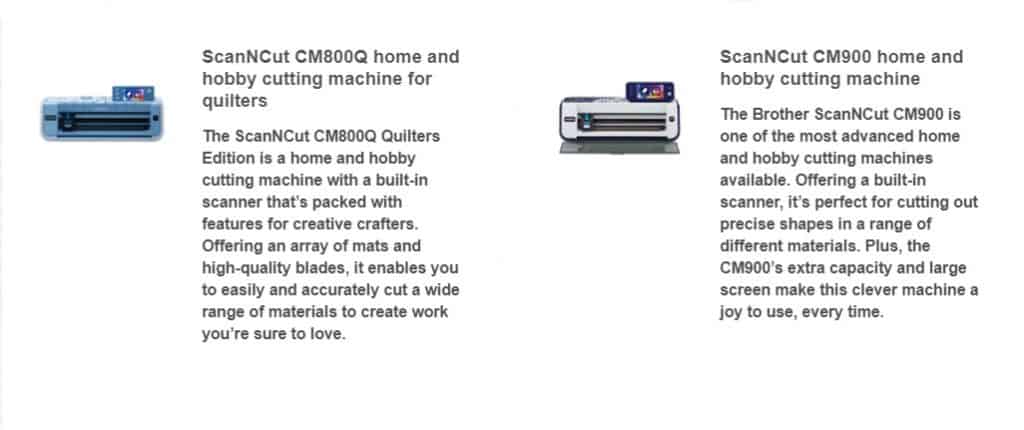 ScanNCut CM800Q home and hobby cutting machine for quilters

The ScanNCut CM800Q Quilters Edition is a home and hobby cutting machine with a built-in scanner that's packed with features for creative crafters. Offering an array of mats and high-quality blades, it enables you to easily and accurately cut a wide range of materials to create work you're sure to love.

ScanNCut CM900 home and hobby cutting machine

The Brother ScanNCut CM900 is one of the most advanced home and hobby cutting machines available. Offering a built-in scanner, it's perfect for cutting out precise shapes in a range of different materials. Plus, the CM900's extra capacity and large screen make this clever machine a joy to use, every time.